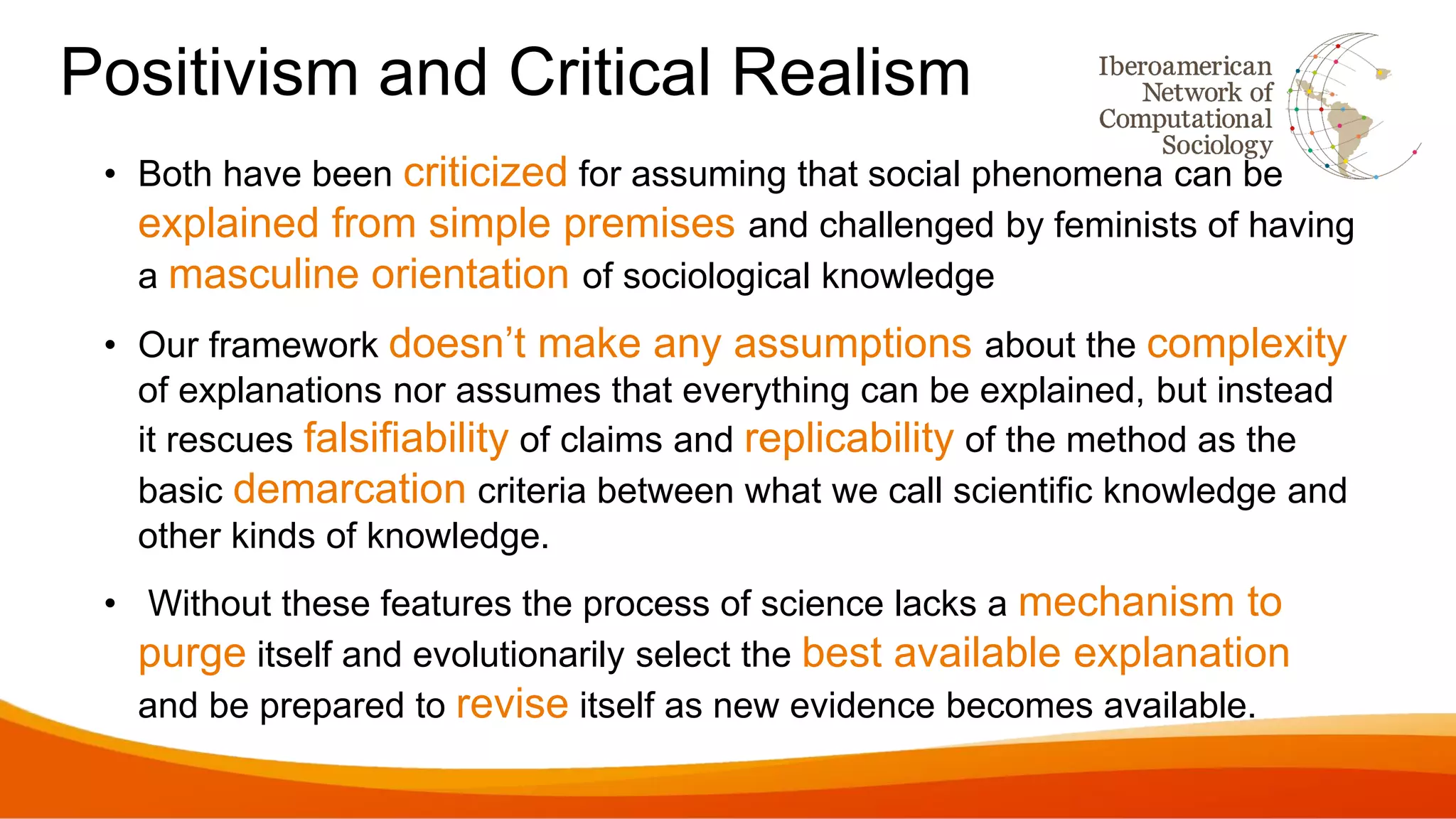 Positivism and Critical Realism

Iberoamerican Network of Computational Sociology

• Both have been criticized for assuming that social phenomena can be explained from simple premises and challenged by feminists of having a masculine orientation of sociological knowledge

• Our framework doesn't make any assumptions about the complexity of explanations nor assumes that everything can be explained, but instead it rescues falsifiability of claims and replicability of the method as the basic demarcation criteria between what we call scientific knowledge and other kinds of knowledge.

• Without these features the process of science lacks a mechanism to purge itself and evolutionarily select the best available explanation and be prepared to revise itself as new evidence becomes available.